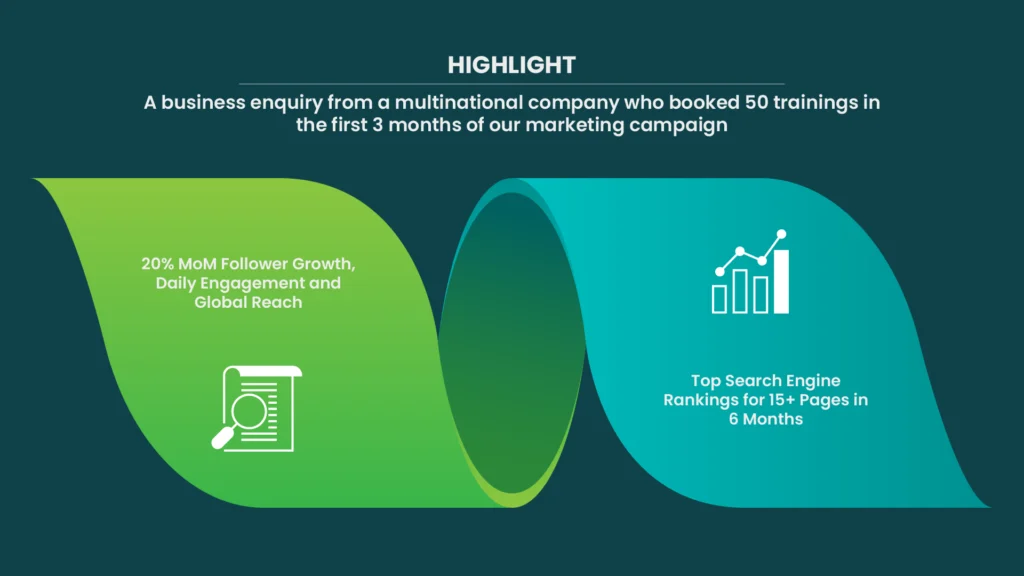 HIGHLIGHT

A business enquiry from a multinational company who booked 50 trainings in the first 3 months of our marketing campaign

20% MoM Follower Growth, Daily Engagement and Global Reach

Top Search Engine Rankings for 15+ Pages in 6 Months